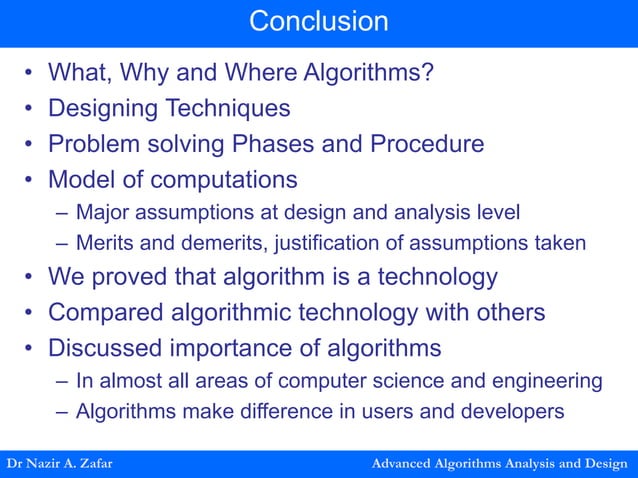 Conclusion

• What, Why and Where Algorithms?
• Designing Techniques
• Problem solving Phases and Procedure
• Model of computations
  – Major assumptions at design and analysis level
  – Merits and demerits, justification of assumptions taken
• We proved that algorithm is a technology
• Compared algorithmic technology with others
• Discussed importance of algorithms
  – In almost all areas of computer science and engineering
  – Algorithms make difference in users and developers

Dr Nazir A. Zafar

Advanced Algorithms Analysis and Design